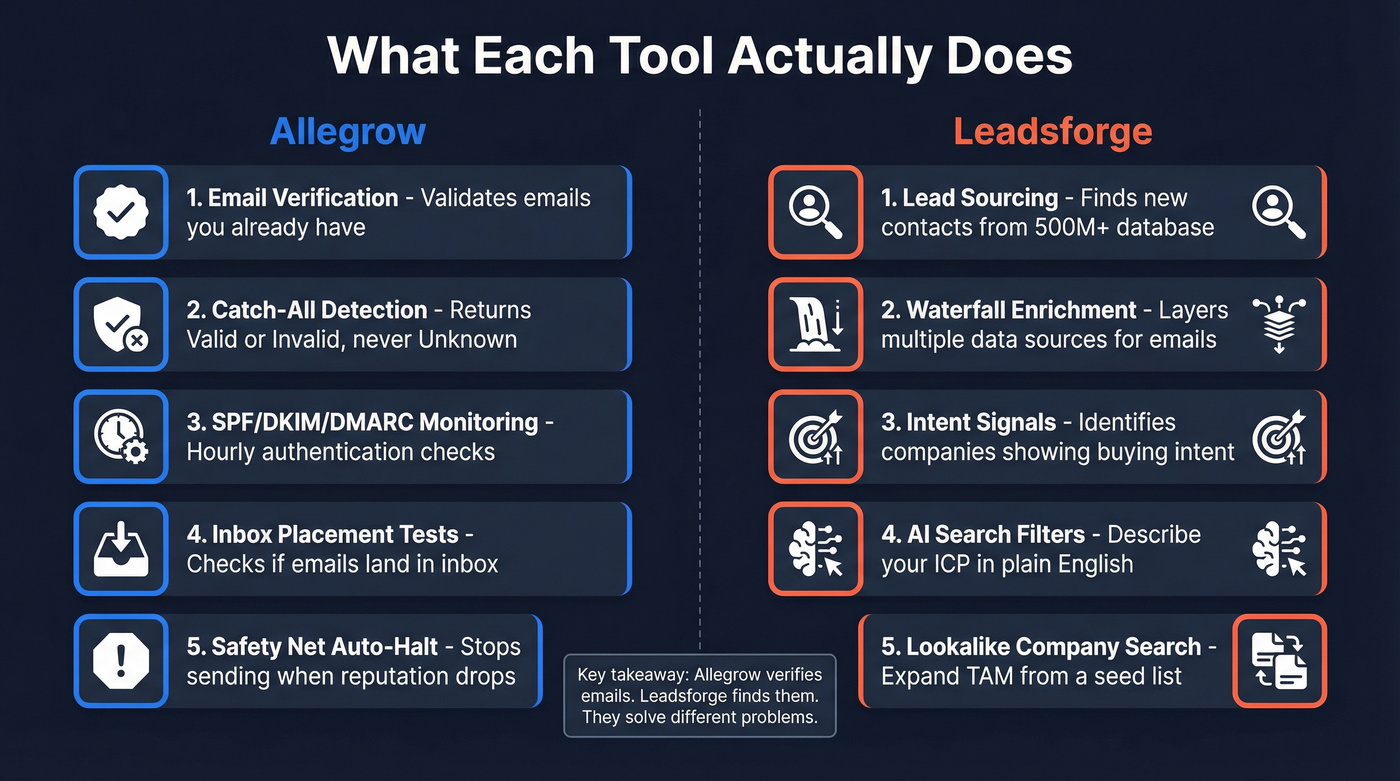 What Each Tool Actually Does

Allegrow

1. Email Verification - Validates emails you already have

2. Catch-All Detection - Returns Valid or Invalid, never Unknown

3. SPF/DKIM/DMARC Monitoring - Hourly authentication checks

4. Inbox Placement Tests - Checks if emails land in inbox

5. Safety Net Auto-Halt - Stops sending when reputation drops

Leadsforge

1. Lead Sourcing - Finds new contacts from 500M+ database

2. Waterfall Enrichment - Layers multiple data sources for emails

3. Intent Signals - Identifies companies showing buying intent

4. AI Search Filters - Describe your ICP in plain English

5. Lookalike Company Search - Expand TAM from a seed list

Key takeaway: Allegrow verifies emails. Leadsforge finds them. They solve different problems.